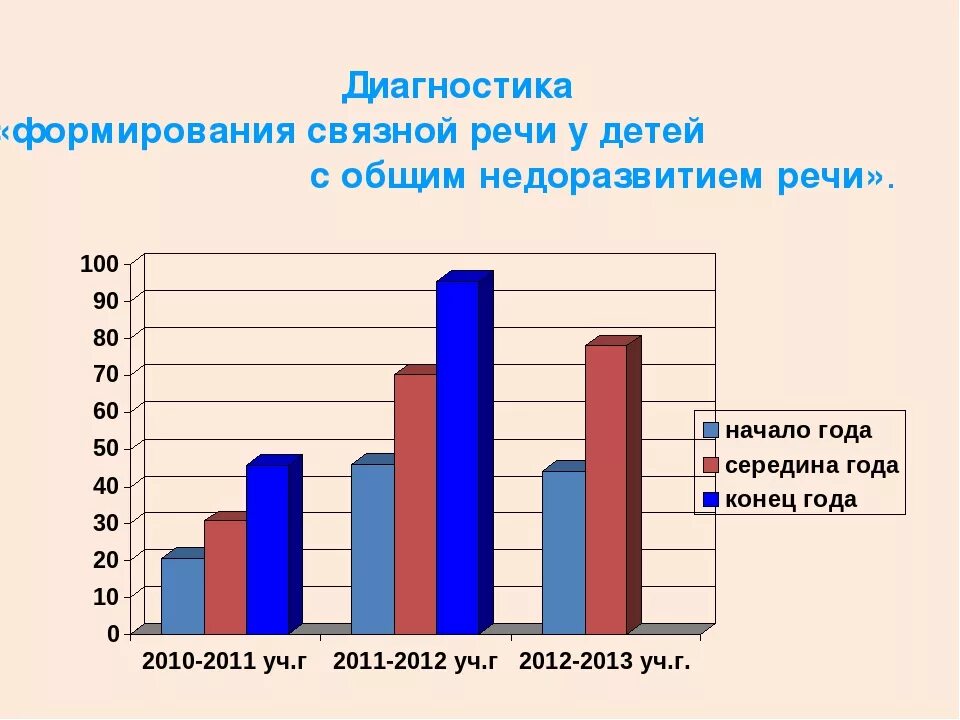 Диагностика
«формирования связной речи у детей
с общим недоразвитием речи».

100
90
80
70
60
50
40
30
20
10
0

2010-2011 уч.г
2011-2012 уч.г
2012-2013 уч.г.

начало года
середина года
конец года